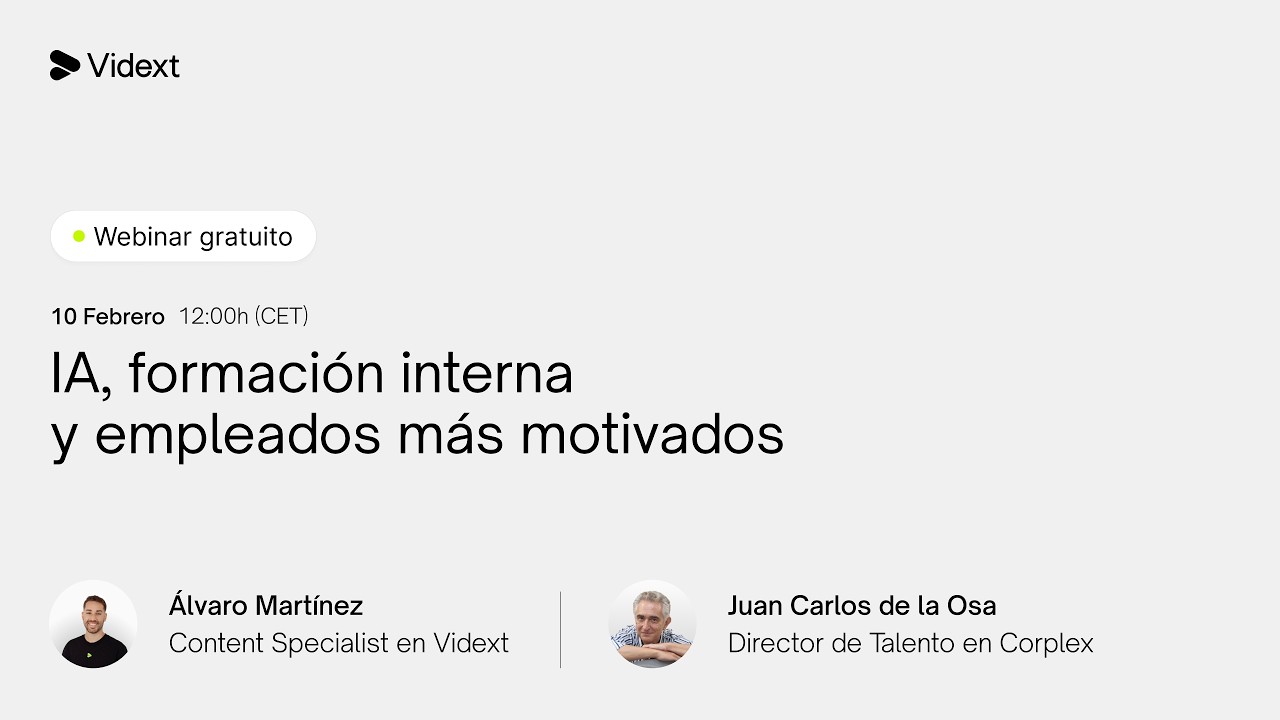 Vidext

Webinar gratuito

10 Febrero 12:00h (CET)

IA, formación interna
y empleados más motivados

Álvaro Martínez
Content Specialist en Vidext

Juan Carlos de la Osa
Director de Talento en Corplex